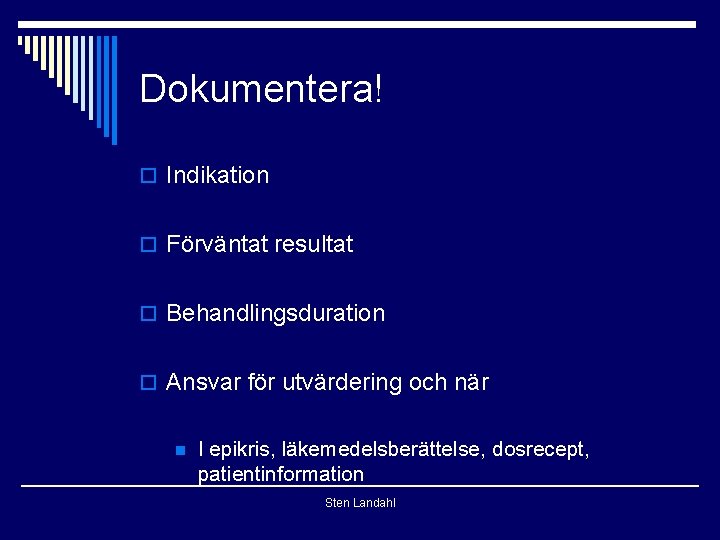 Dokumentera!

Indikation

Förväntat resultat

Behandlingsduration

Ansvar för utvärdering och när

I epikris, läkemedelsberättelse, dosrecept, patientinformation

Sten Landahl